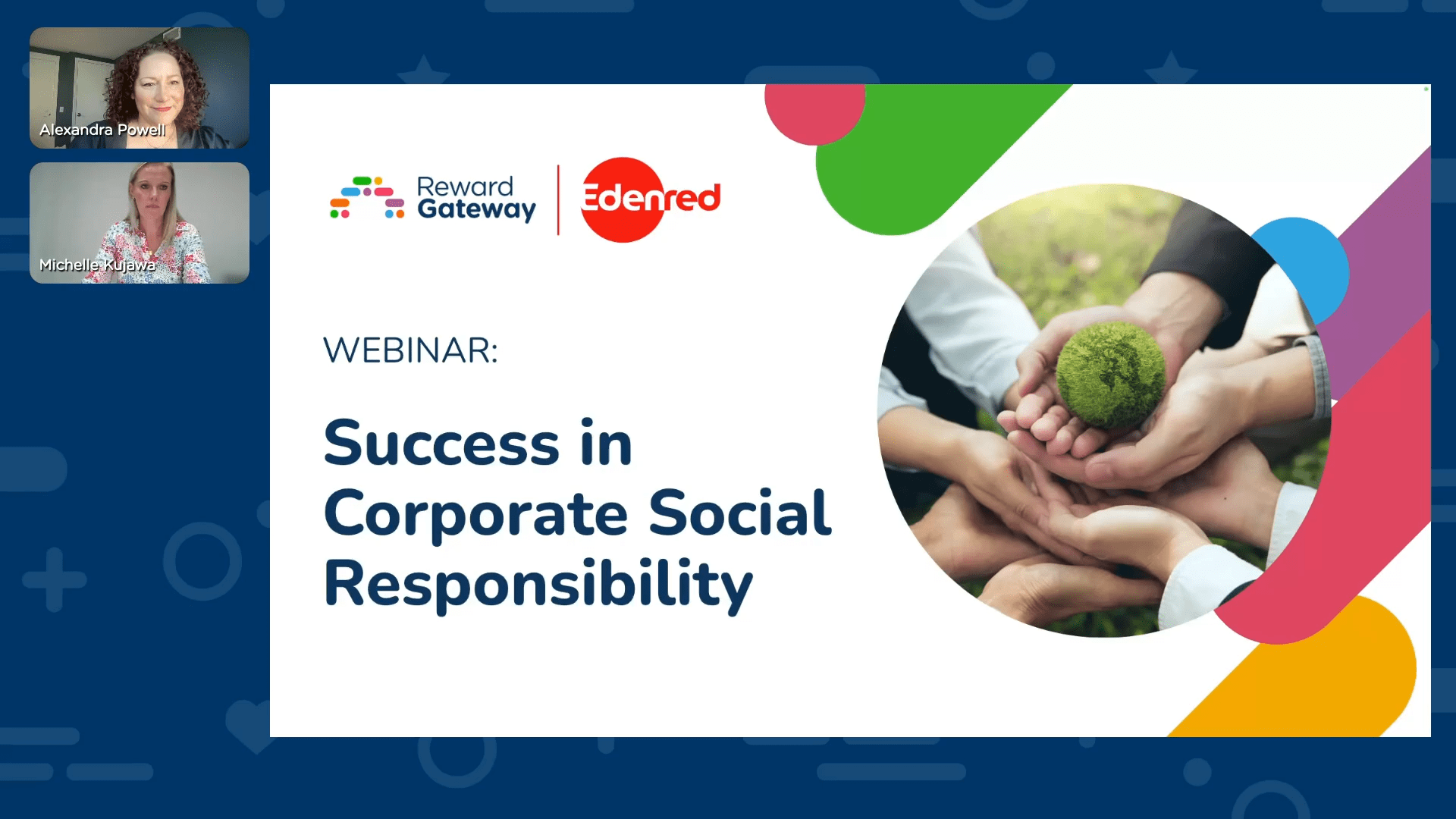 Alexandra Powell

Michelle Kujawa

Reward Gateway

Edenred

WEBINAR:

Success in Corporate Social Responsibility